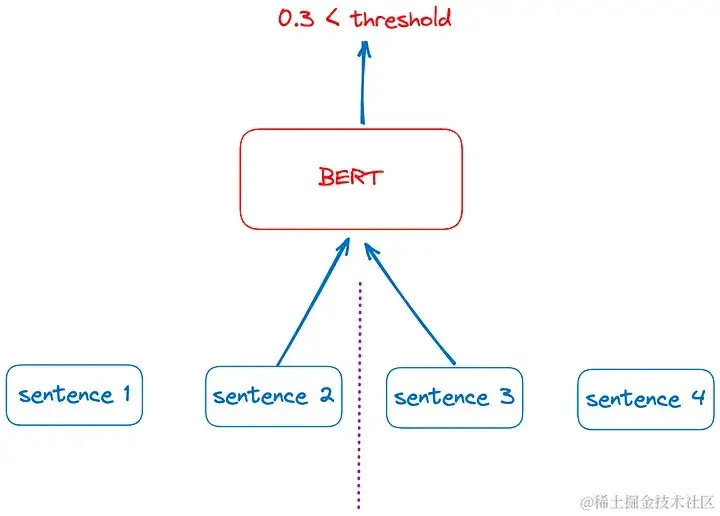 0.3 < threshold

BERT

sentence 1

sentence 2

sentence 3

sentence 4

@稀土掘金技术社区